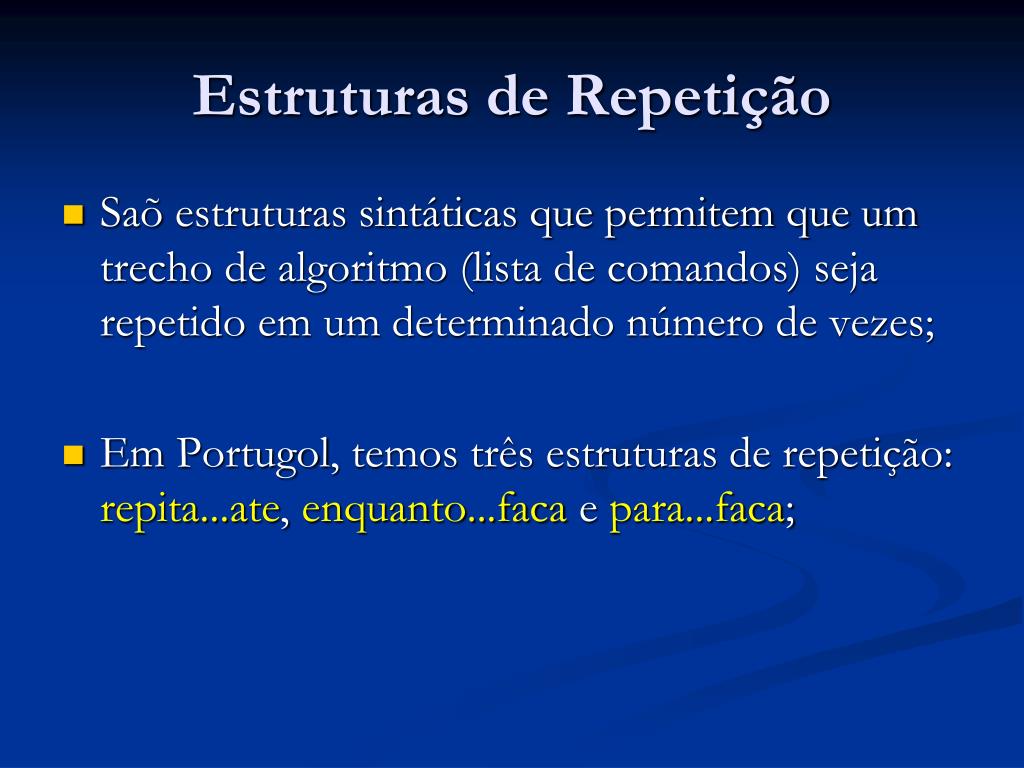 Estruturas de Repetição

Saõ estruturas sintáticas que permitem que um trecho de algoritmo (lista de comandos) seja repetido em um determinado número de vezes;

Em Portugol, temos três estruturas de repetição: repita...ate, enquanto...faca e para...faca;